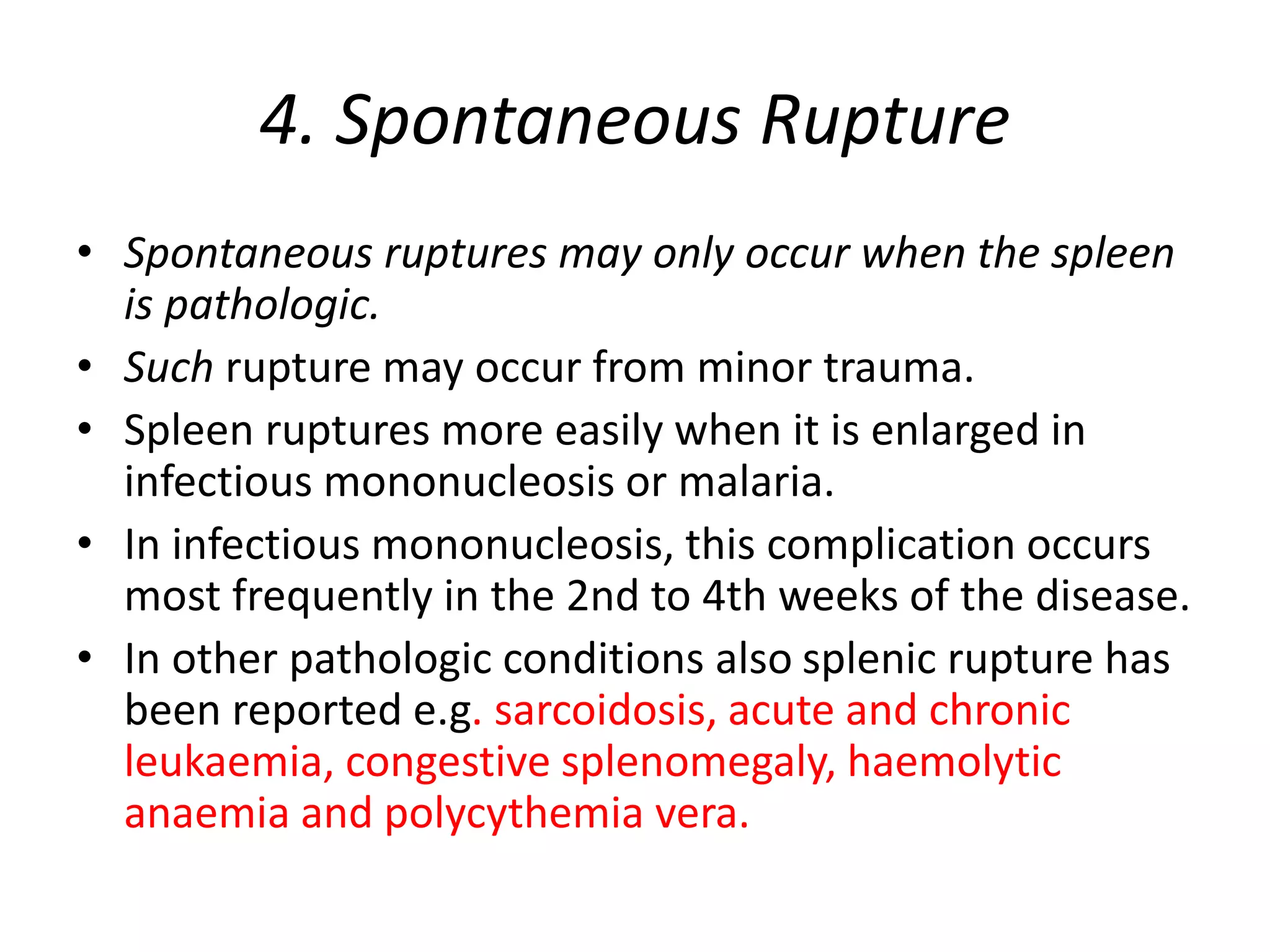 4. Spontaneous Rupture

• Spontaneous ruptures may only occur when the spleen is pathologic.
• Such rupture may occur from minor trauma.
• Spleen ruptures more easily when it is enlarged in infectious mononucleosis or malaria.
• In infectious mononucleosis, this complication occurs most frequently in the 2nd to 4th weeks of the disease.
• In other pathologic conditions also splenic rupture has been reported e.g. sarcoidosis, acute and chronic leukaemia, congestive splenomegaly, haemolytic anaemia and polycythemia vera.